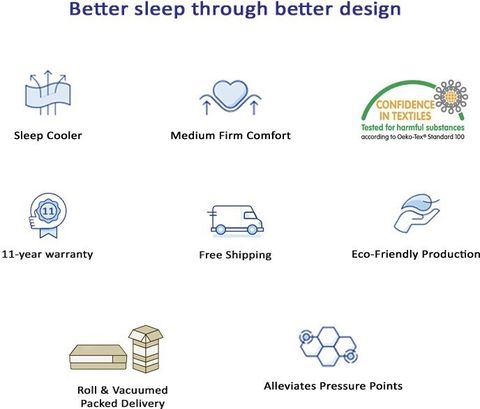 Better sleep through better design

Sleep Cooler

Medium Firm Comfort

CONFIDENCE IN TEXTILES
Tested for harmful substances
according to Oeko-Tex® Standard 100

11

11-year warranty

Free Shipping

Eco-Friendly Production

Roll & Vacuumed Packed Delivery

Alleviates Pressure Points